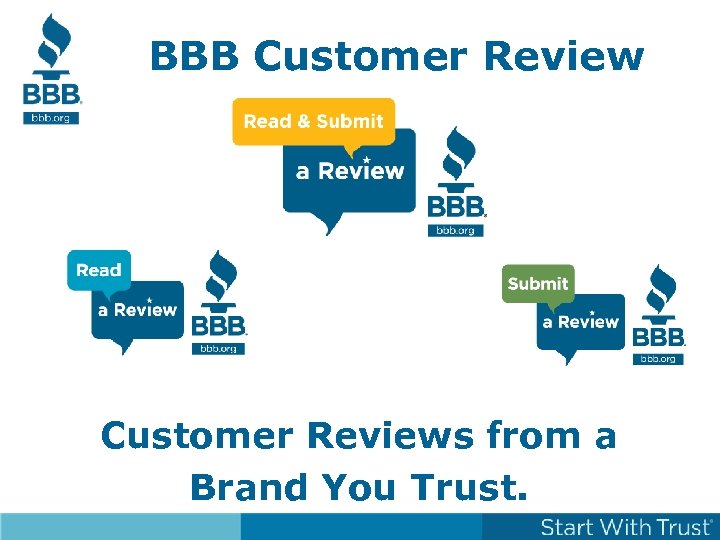 BBB
bbb.org

BBB Customer Review

Read & Submit
a Review
BBB
bbb.org

Read
a Review
BBB
bbb.org

Submit
a Review
BBB
bbb.org

Customer Reviews from a Brand You Trust.

Start With Trust®